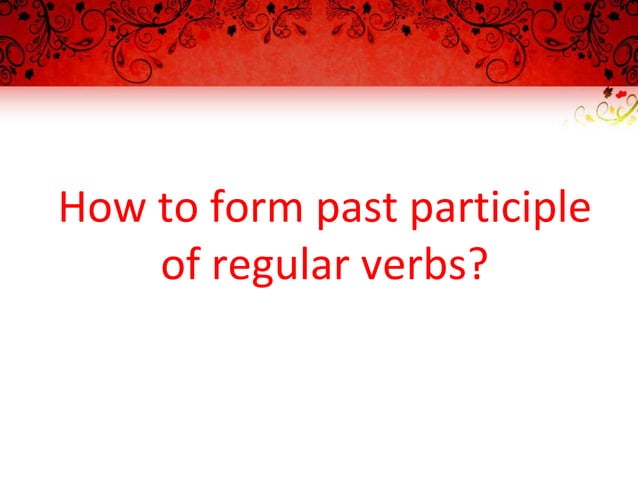 How to form past participle of regular verbs?